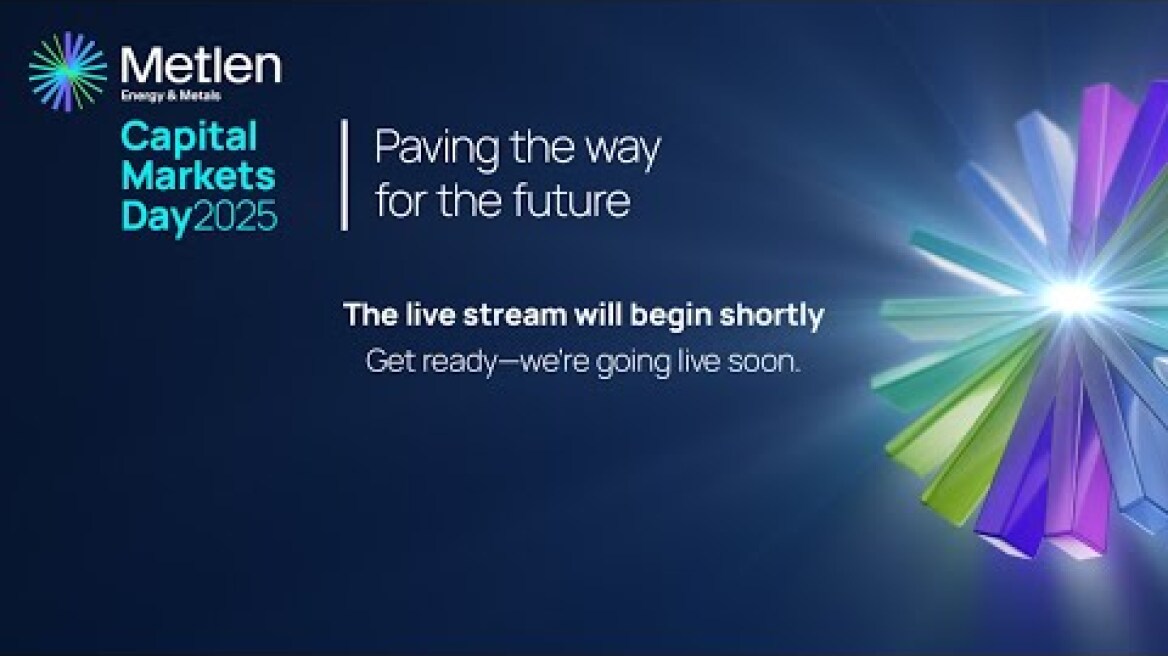 Metlen
Energy & Metals

Capital Markets Day2025

Paving the way for the future

The live stream will begin shortly

Get ready—we're going live soon.